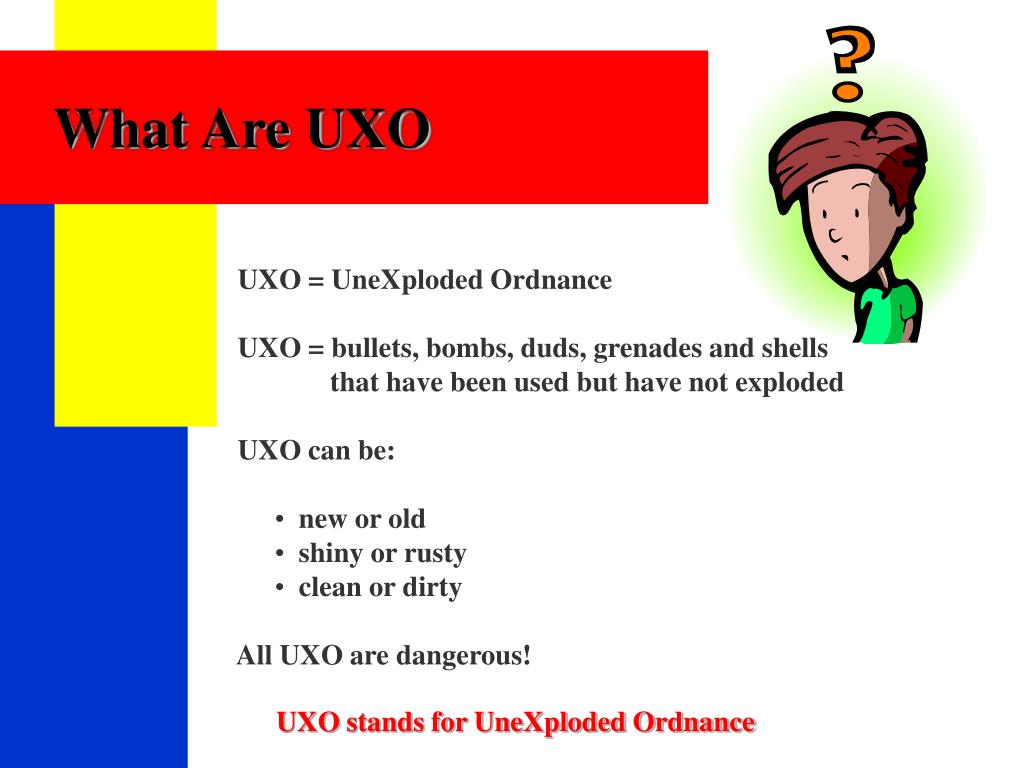 What Are UXO

?

UXO = UneXploded Ordnance

UXO = bullets, bombs, duds, grenades and shells that have been used but have not exploded

UXO can be:

• new or old
• shiny or rusty
• clean or dirty

All UXO are dangerous!

UXO stands for UneXploded Ordnance